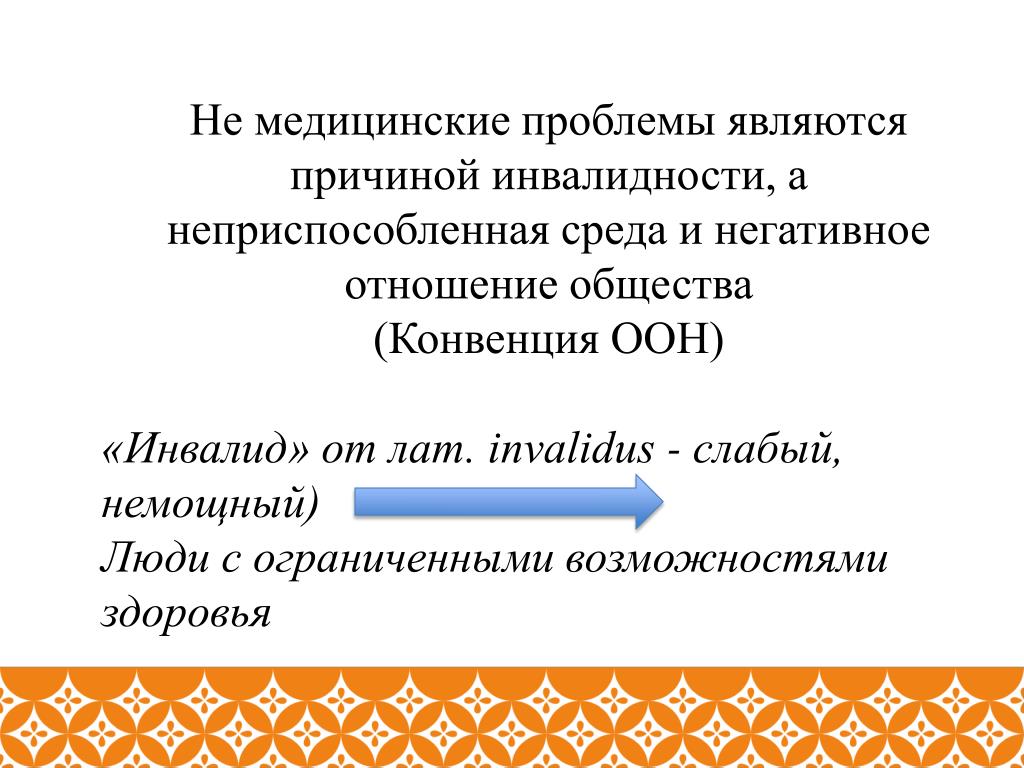 Не медицинские проблемы являются причиной инвалидности, а неприспособленная среда и негативное отношение общества
(Конвенция ООН)

«Инвалид» от лат. invalidus - слабый, немощный)
Люди с ограниченными возможностями здоровья